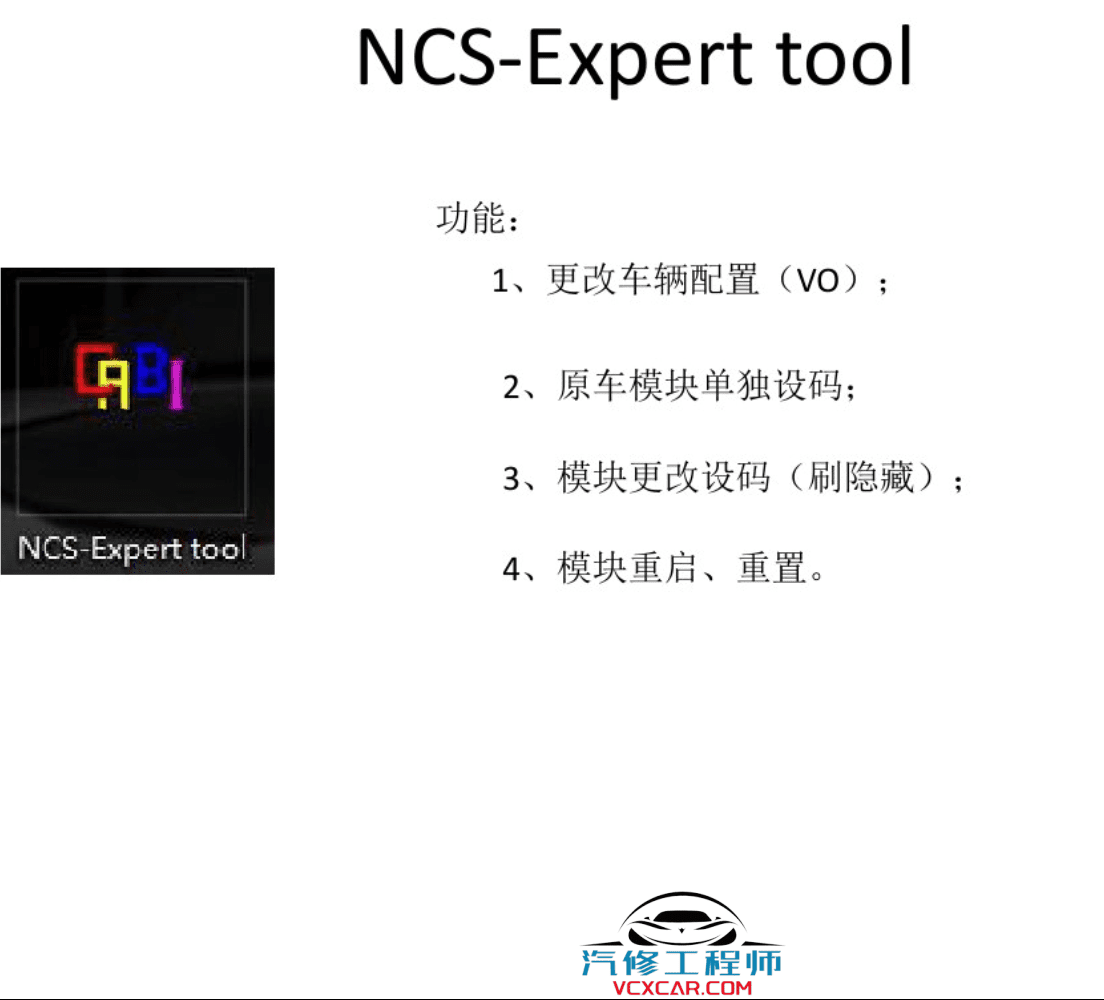 NCS-Expert tool

CABI

NCS-Expert tool

功能：

1、更改车辆配置（VO）；

2、原车模块单独设码；

3、模块更改设码（刷隐藏）；

4、模块重启、重置。

汽修工程师
VCXCAR.COM